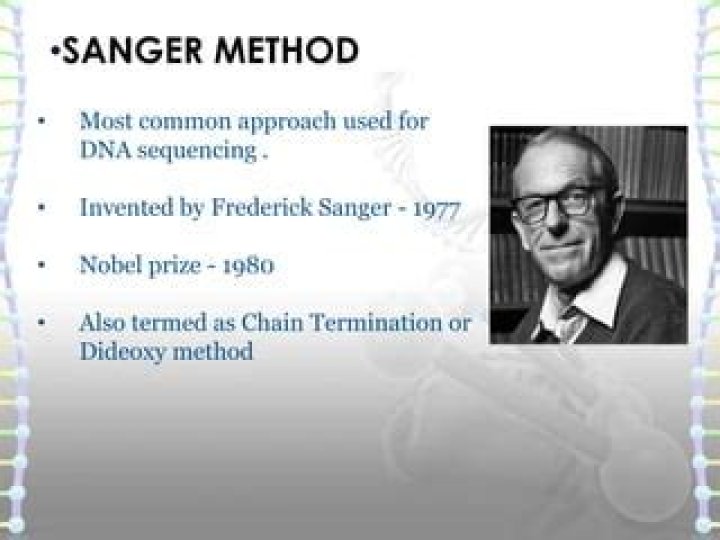 •SANGER METHOD

• Most common approach used for DNA sequencing .

• Invented by Frederick Sanger - 1977

• Nobel prize - 1980

• Also termed as Chain Termination or Dideoxy method